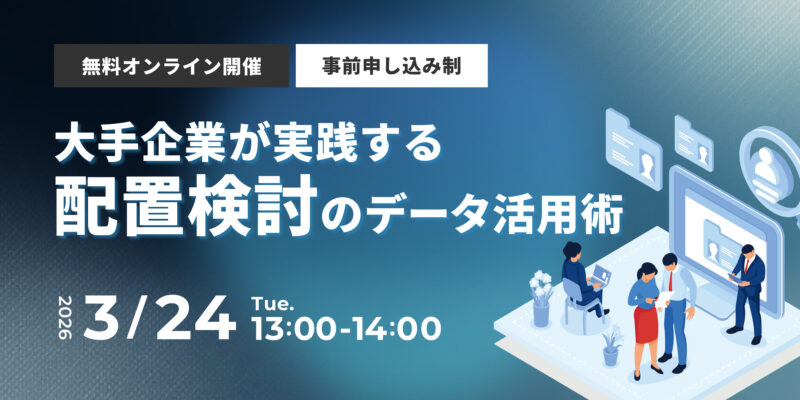 無料オンライン開催

事前申し込み制

大手企業が実践する
配置検討のデータ活用術

2026 3/24 Tue. 13:00-14:00